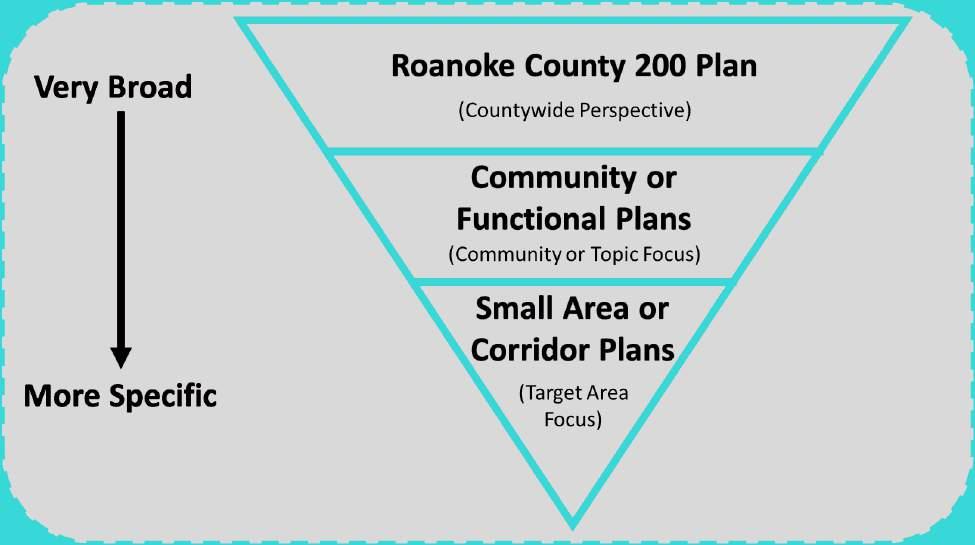 Very Broad

More Specific

Roanoke County 200 Plan

(Countywide Perspective)

Community or Functional Plans

(Community or Topic Focus)

Small Area or Corridor Plans

(Target Area Focus)